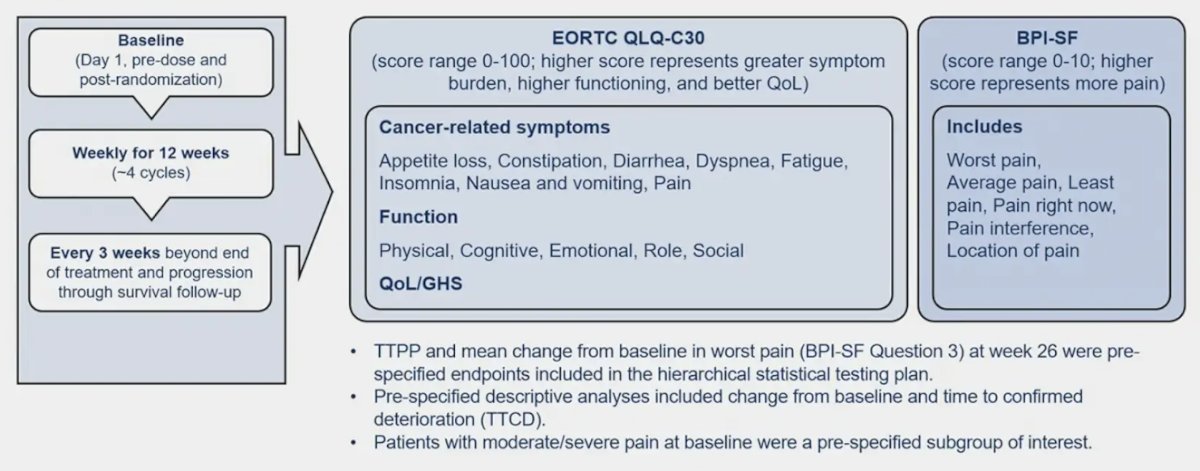 Baseline
(Day 1, pre-dose and post-randomization)

Weekly for 12 weeks
(~4 cycles)

Every 3 weeks beyond end of treatment and progression through survival follow-up

EORTC QLQ-C30
(score range 0-100; higher score represents greater symptom burden, higher functioning, and better QoL)

Cancer-related symptoms

Appetite loss, Constipation, Diarrhea, Dyspnea, Fatigue, Insomnia, Nausea and vomiting, Pain

Function

Physical, Cognitive, Emotional, Role, Social

QoL/GHS

BPI-SF
(score range 0-10; higher score represents more pain)

Includes

Worst pain, Average pain, Least pain, Pain right now, Pain interference, Location of pain

• TTPP and mean change from baseline in worst pain (BPI-SF Question 3) at week 26 were pre-specified endpoints included in the hierarchical statistical testing plan.
• Pre-specified descriptive analyses included change from baseline and time to confirmed deterioration (TTCD).
• Patients with moderate/severe pain at baseline were a pre-specified subgroup of interest.